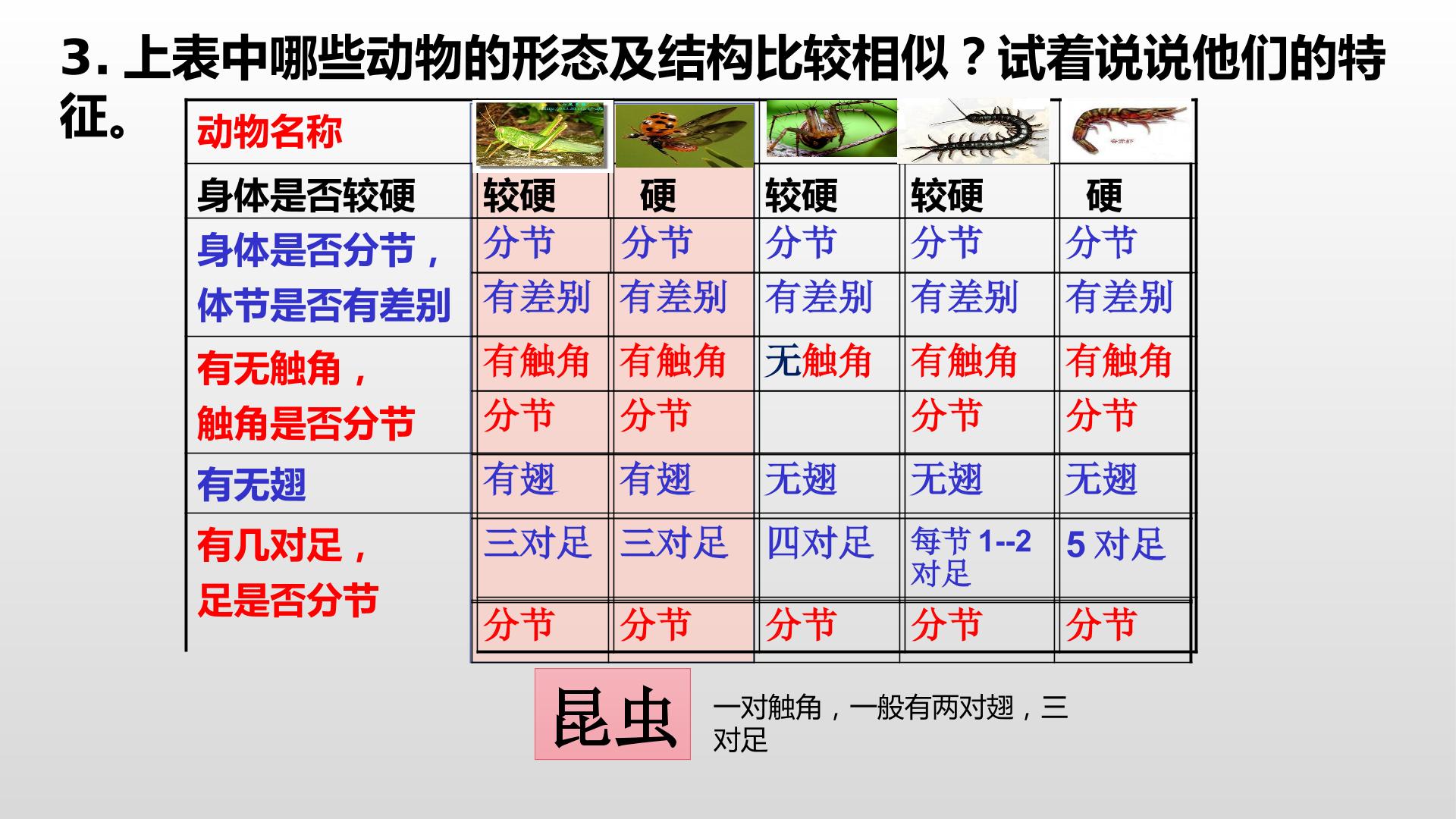 3.上表中哪些动物的形态及结构比较相似？试着说说他们的特征。

| 动物名称 |  |  |  |  |  |
|---|---|---|---|---|---|
| 身体是否较硬 | 较硬 | 硬 | 较硬 | 较硬 | 硬 |
| 身体是否分节， | 分节 | 分节 | 分节 | 分节 | 分节 |
| 体节是否有差别 | 有差别 | 有差别 | 有差别 | 有差别 | 有差别 |
| 有无触角， | 有触角 | 有触角 | 无触角 | 有触角 | 有触角 |
| 触角是否分节 | 分节 | 分节 |  | 分节 | 分节 |
| 有无翅 | 有翅 | 有翅 | 无翅 | 无翅 | 无翅 |
| 有几对足， | 三对足 | 三对足 | 四对足 | 每节1--2对足 | 5对足 |
| 足是否分节 | 分节 | 分节 | 分节 | 分节 | 分节 |

昆虫

一对触角，一般有两对翅，三对足